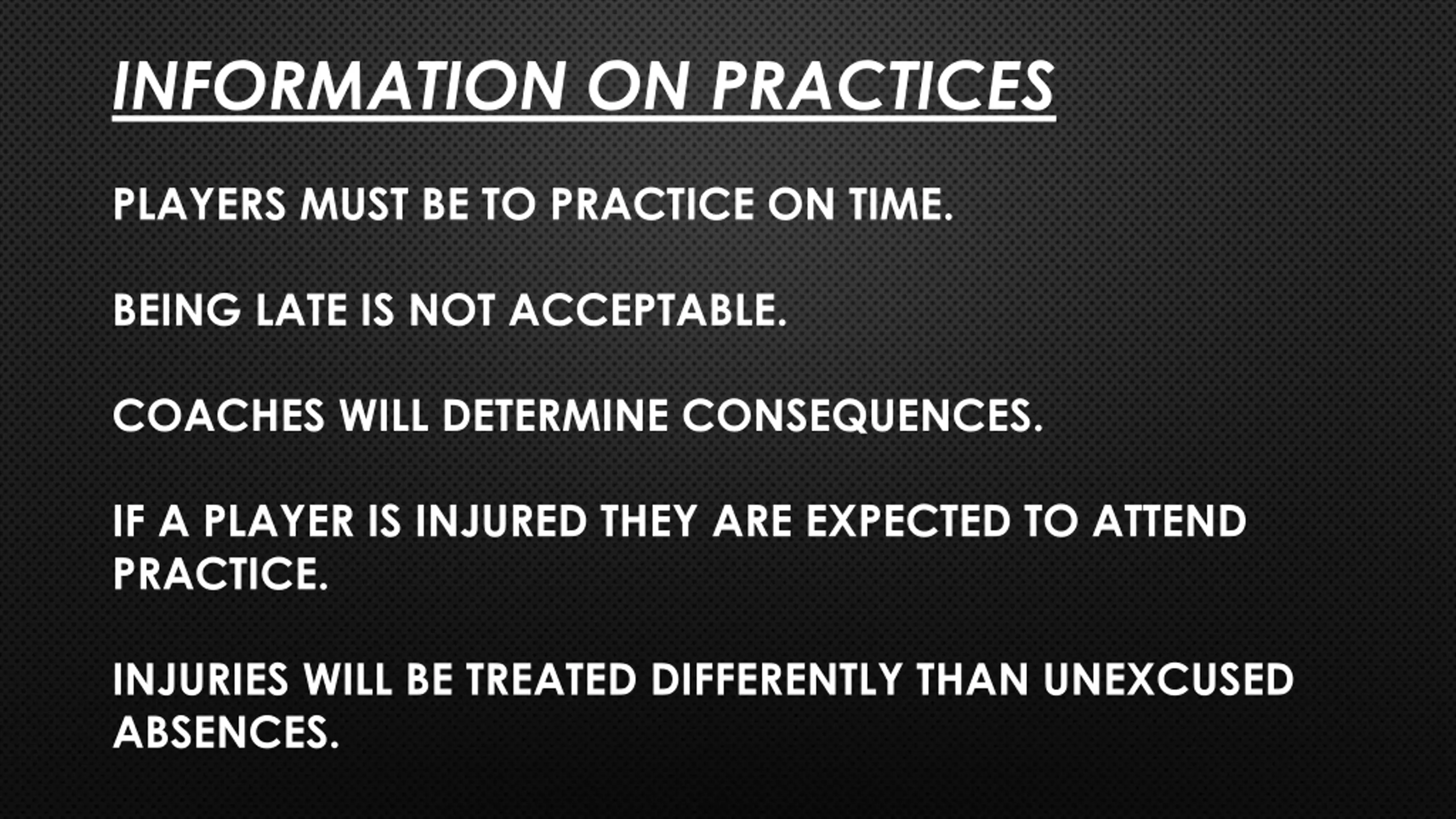 INFORMATION ON PRACTICES

PLAYERS MUST BE TO PRACTICE ON TIME.

BEING LATE IS NOT ACCEPTABLE.

COACHES WILL DETERMINE CONSEQUENCES.

IF A PLAYER IS INJURED THEY ARE EXPECTED TO ATTEND PRACTICE.

INJURIES WILL BE TREATED DIFFERENTLY THAN UNEXCUSED ABSENCES.